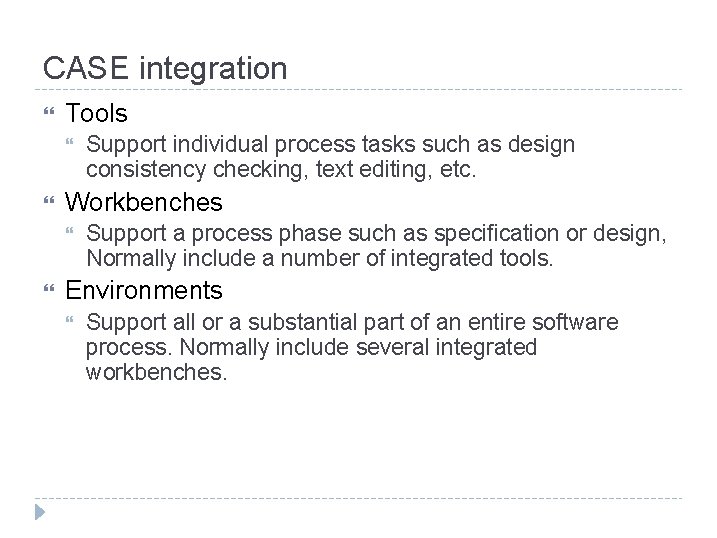 CASE integration

Tools

Support individual process tasks such as design consistency checking, text editing, etc.

Workbenches

Support a process phase such as specification or design, Normally include a number of integrated tools.

Environments

Support all or a substantial part of an entire software process. Normally include several integrated workbenches.